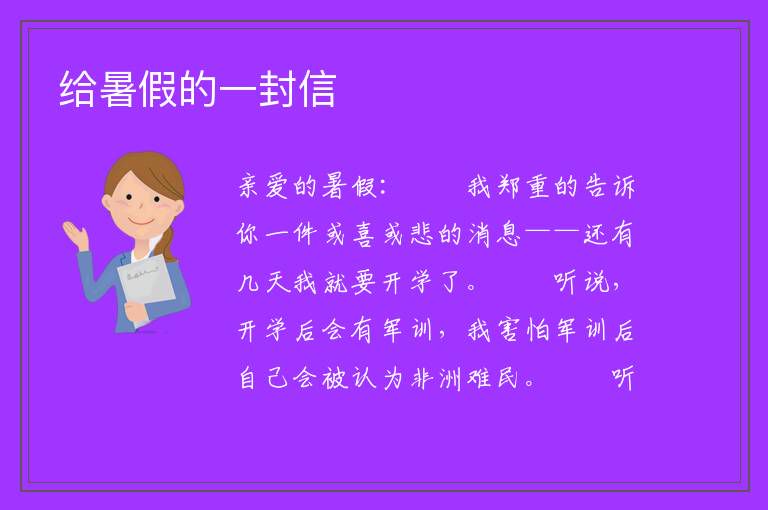 给暑假的一封信

亲爱的暑假：　　我郑重的告诉你一件或喜或悲的消息——还有几天我就要开学了。　　听说，开学后会有军训，我害怕军训后自己会被认为非洲难民。　　听